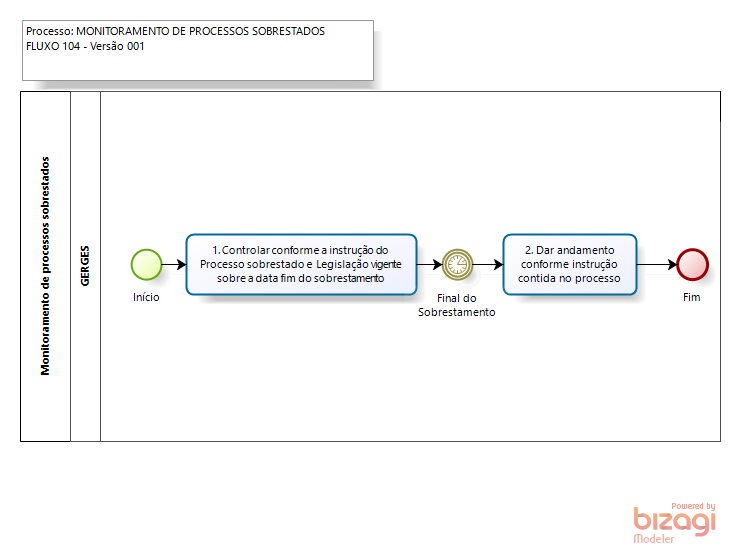 Processo: MONITORAMENTO DE PROCESSOS SOBRESTADOS
FLUXO 104 - Versão 001

Monitoramento de processos sobrestados

GERGES

Início

1. Controlar conforme a instrução do Processo sobrestado e Legislação vigente sobre a data fim do sobrestamento

Final do Sobrestamento

2. Dar andamento conforme instrução contida no processo

Fim

Powered by
bizagi
Modeler